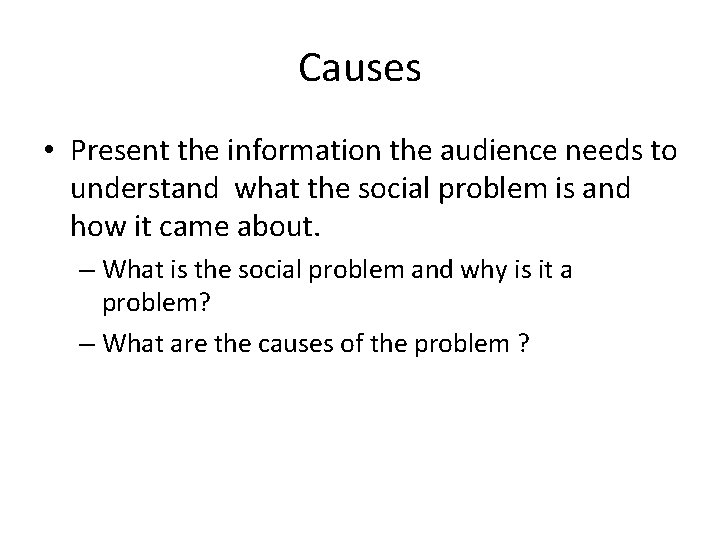 Causes

• Present the information the audience needs to understand  what the social problem is and how it came about.

– What is the social problem and why is it a problem?

– What are the causes of the problem ?